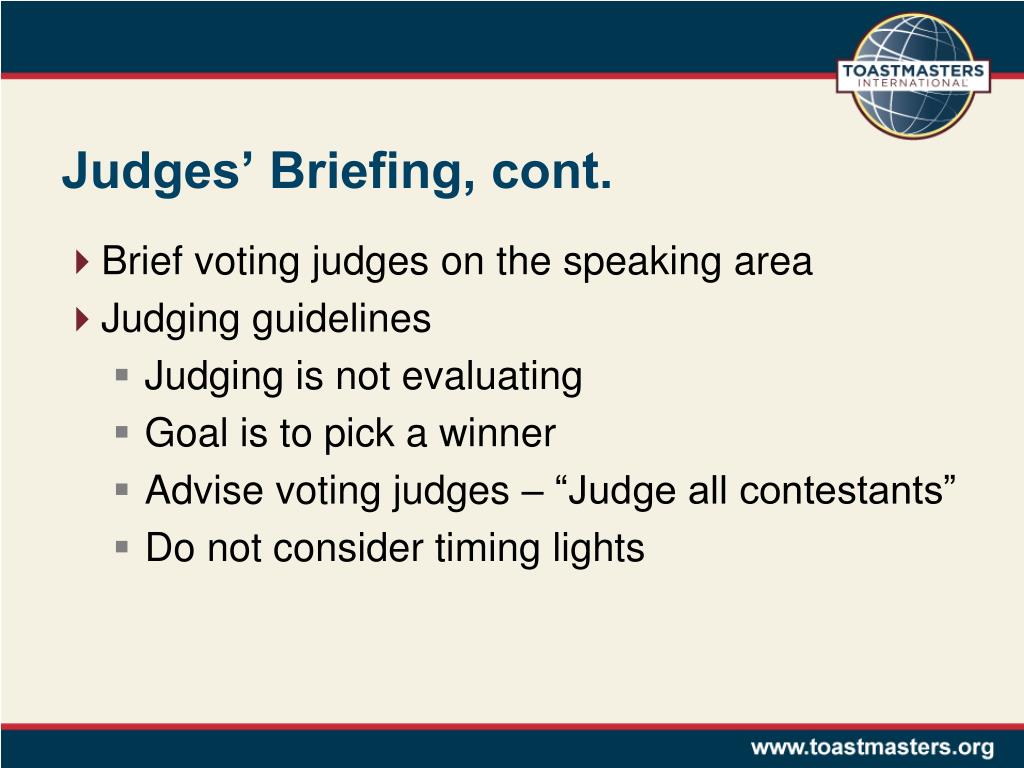 TOASTMASTERS INTERNATIONAL

Judges’ Briefing, cont.

Brief voting judges on the speaking area

Judging guidelines

Judging is not evaluating

Goal is to pick a winner

Advise voting judges – “Judge all contestants”

Do not consider timing lights

www.toastmasters.org